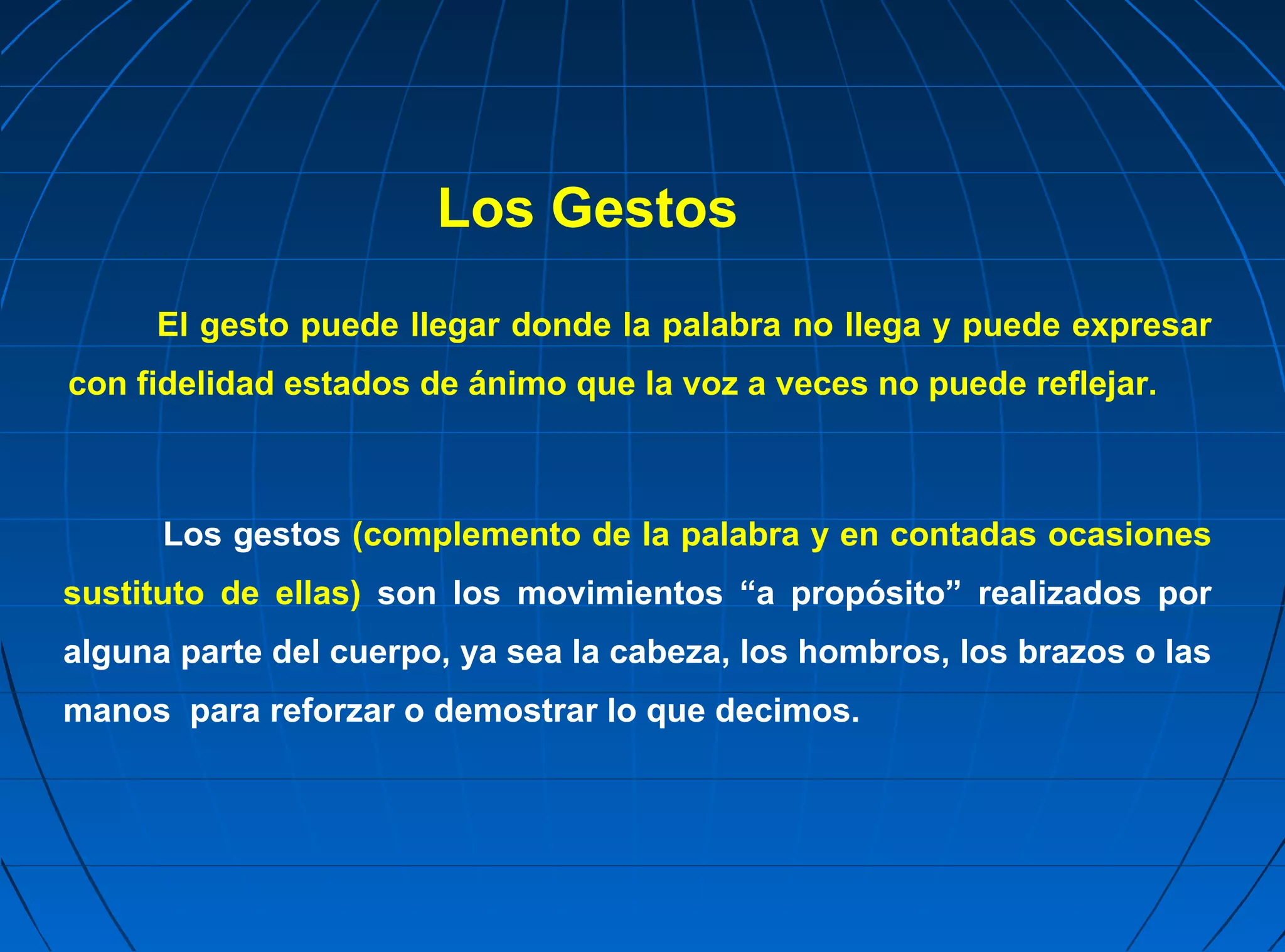 Los Gestos

El gesto puede llegar donde la palabra no llega y puede expresar con fidelidad estados de ánimo que la voz a veces no puede reflejar.

Los gestos (complemento de la palabra y en contadas ocasiones sustituto de ellas) son los movimientos “a propósito” realizados por alguna parte del cuerpo, ya sea la cabeza, los hombros, los brazos o las manos para reforzar o demostrar lo que decimos.